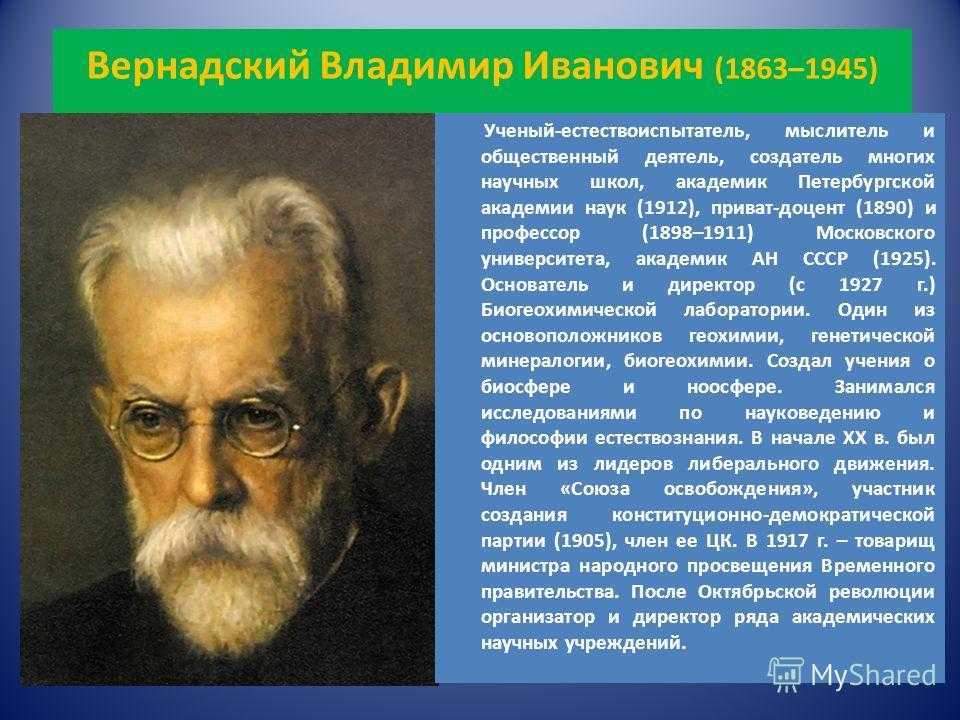 Вернадский Владимир Иванович (1863–1945)

Ученый-естествоиспытатель, мыслитель и общественный деятель, создатель многих научных школ, академик Петербургской академии наук (1912), приват-доцент (1890) и профессор (1898–1911) Московского университета, академик АН СССР (1925). Основатель и директор (с 1927 г.) Биогеохимической лаборатории. Один из основоположников геохимии, генетической минералогии, биогеохимии. Создал учения о биосфере и ноосфере. Занимался исследованиями по науковедению и философии естествознания. В начале XX в. был одним из лидеров либерального движения. Член «Союза освобождения», участник создания конституционно-демократической партии (1905), член ее ЦК. В 1917 г. – товарищ министра народного просвещения Временного правительства. После Октябрьской революции организатор и директор ряда академических научных учреждений.

MyShared